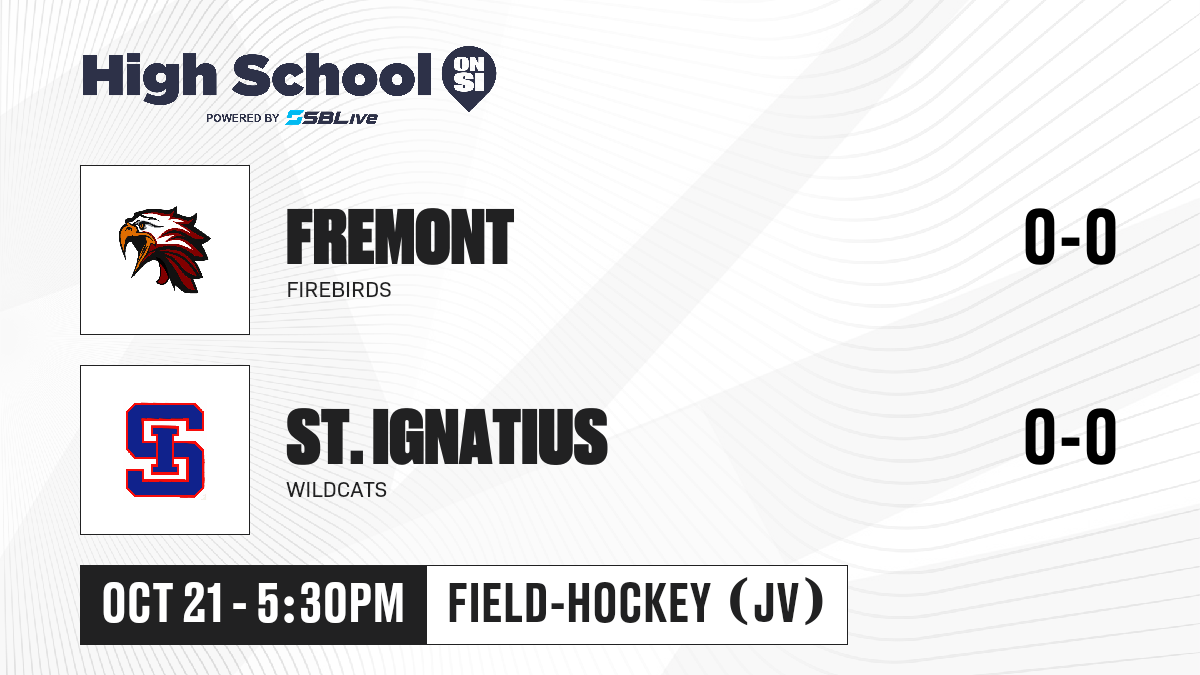 High School ON SI
POWERED BY SBLive

FREMONT
FIREBIRDS
0-0

SI

ST. IGNATIUS
WILDCATS
0-0

OCT 21 - 5:30PM
FIELD-HOCKEY (JV)